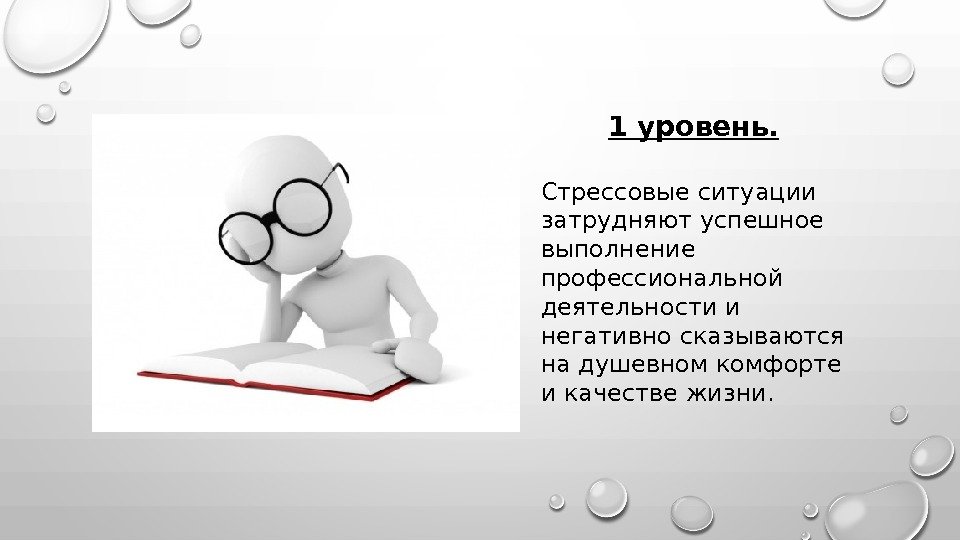 1 уровень.

Стрессовые ситуации затрудняют успешное выполнение профессиональной деятельности и негативно сказываются на душевном комфорте и качестве жизни.